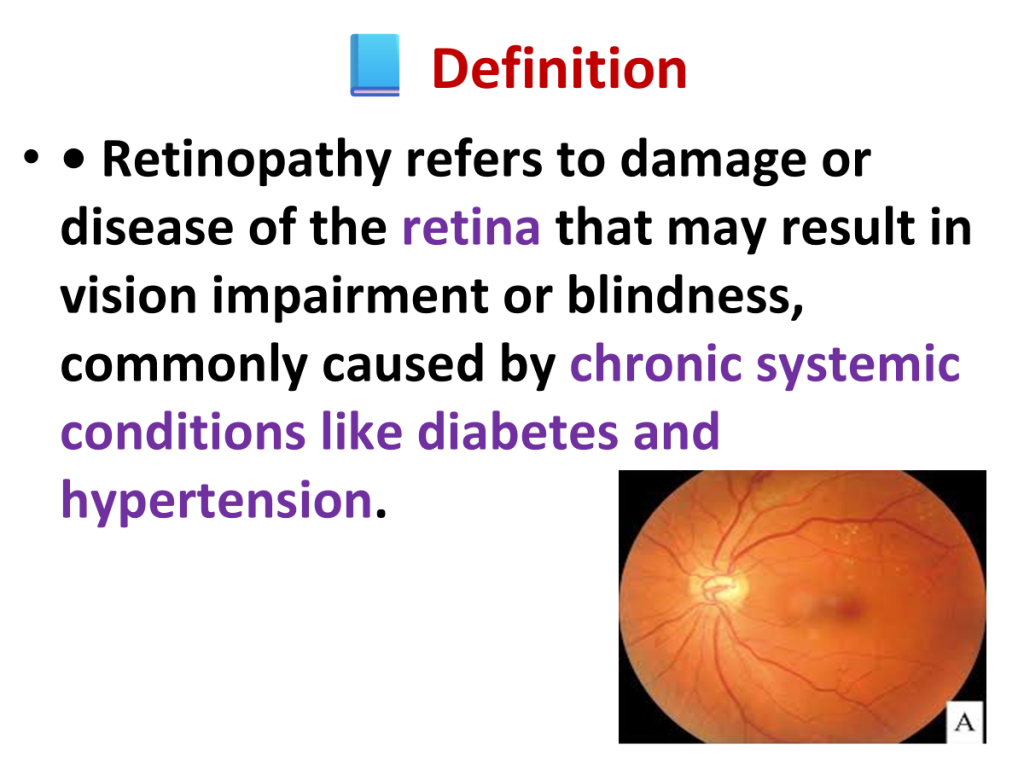 📘 Definition

• • Retinopathy refers to damage or disease of the retina that may result in vision impairment or blindness, commonly caused by chronic systemic conditions like diabetes and hypertension.

A